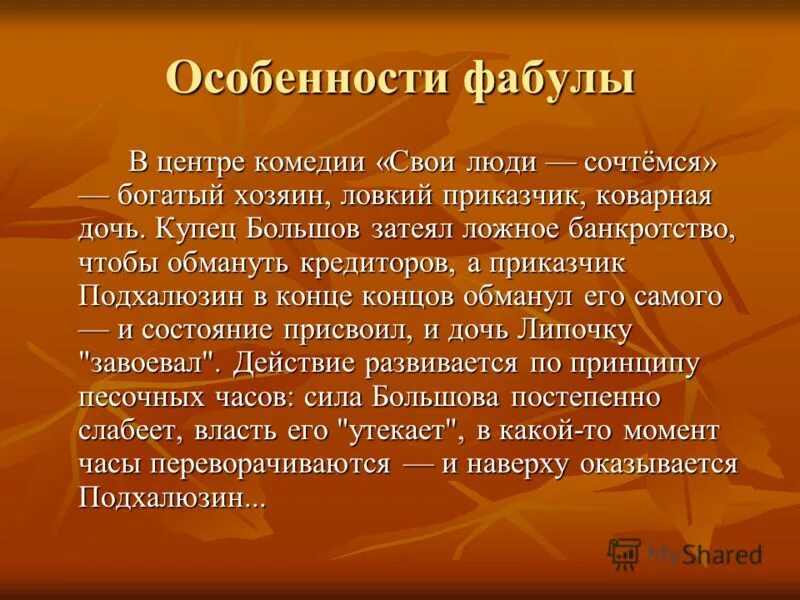 Особенности фабулы

В центре комедии «Свои люди — сочтёмся» — богатый хозяин, ловкий приказчик, коварная дочь. Купец Большов затеял ложное банкротство, чтобы обмануть кредиторов, а приказчик Подхалюзин в конце концов обманул его самого — и состояние присвоил, и дочь Липочку "завоевал". Действие развивается по принципу песочных часов: сила Большова постепенно слабеет, власть его "утекает", в какой-то момент часы переворачиваются — и наверху оказывается Подхалюзин...

MyShared